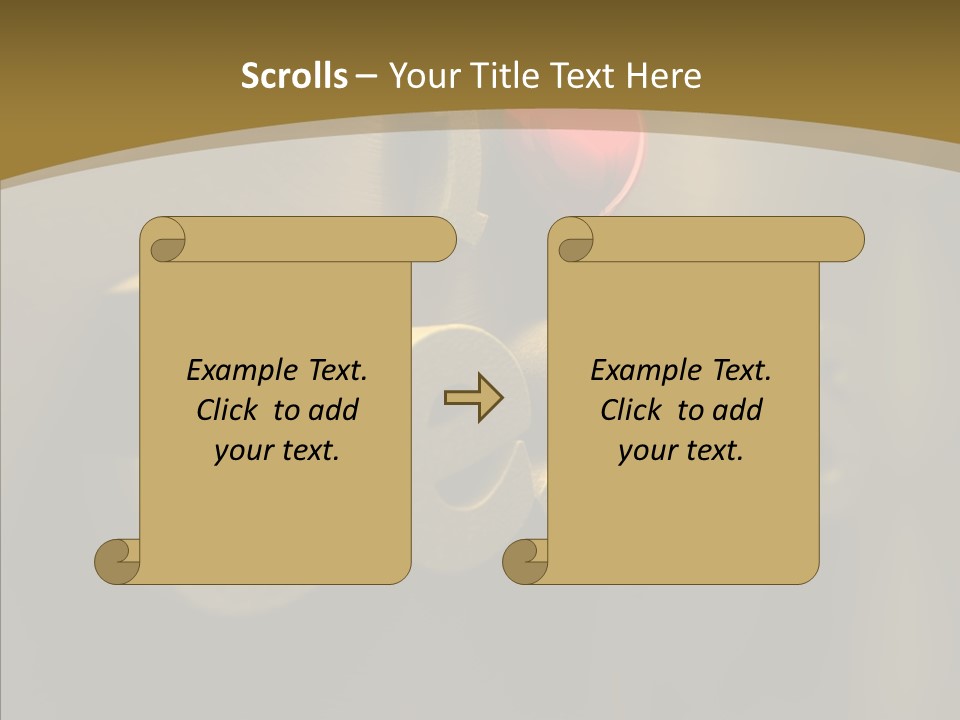 Scrolls – Your Title Text Here

Example Text. Click to add your text.

Example Text. Click to add your text.